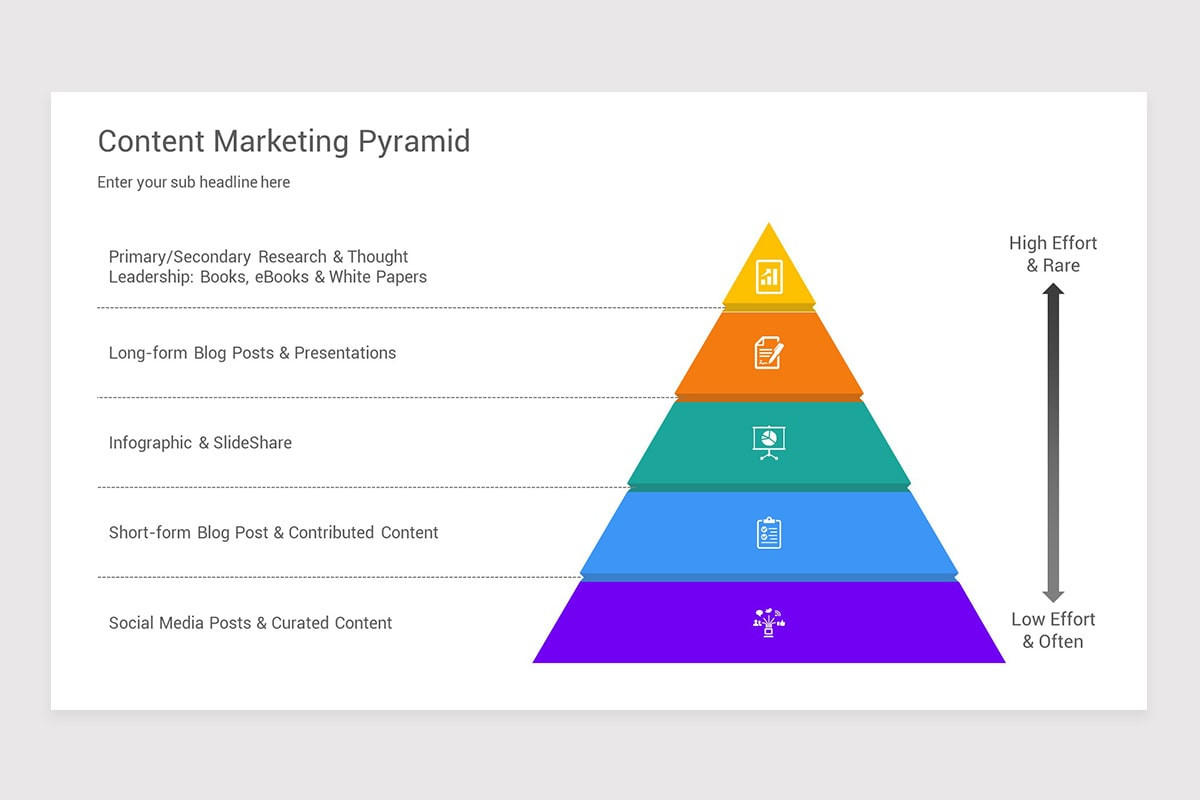 Content Marketing Pyramid

Enter your sub headline here

Primary/Secondary Research & Thought Leadership: Books, eBooks & White Papers

Long-form Blog Posts & Presentations

Infographic & SlideShare

Short-form Blog Post & Contributed Content

Social Media Posts & Curated Content

High Effort & Rare

Low Effort & Often